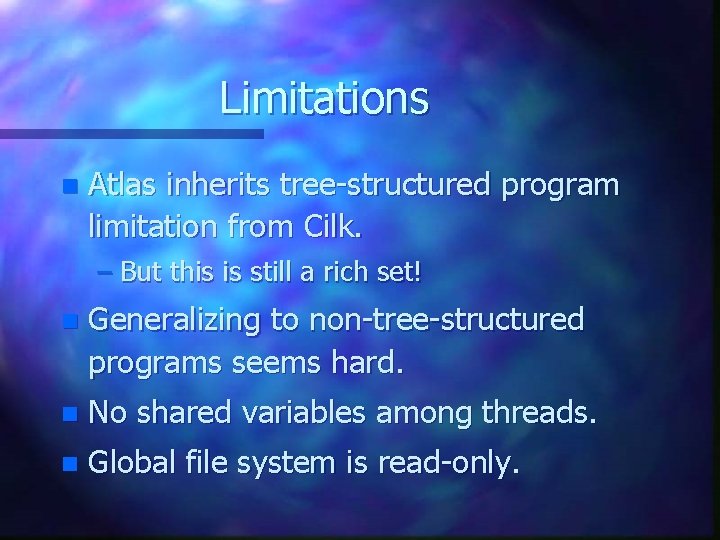 Limitations

Atlas inherits tree-structured program limitation from Cilk.

– But this is still a rich set!

Generalizing to non-tree-structured programs seems hard.

No shared variables among threads.

Global file system is read-only.